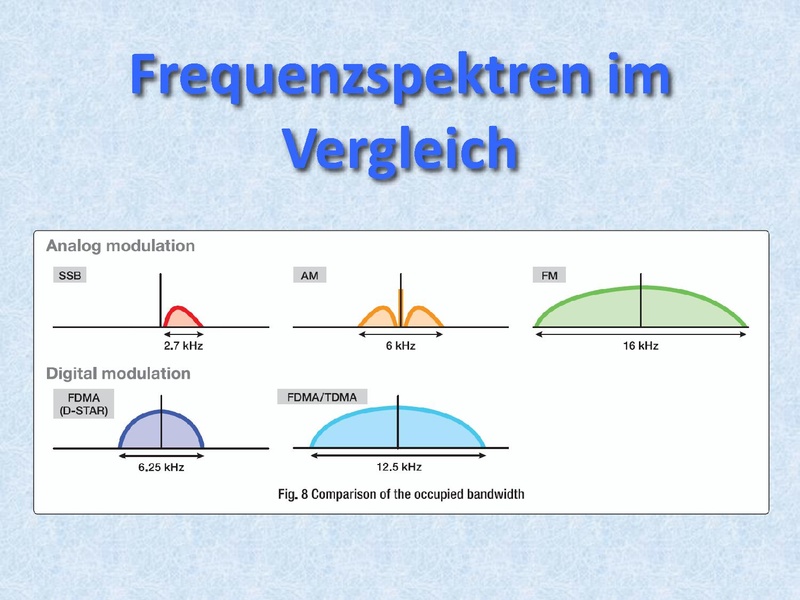 Frequenzspektren im Vergleich

Analog modulation

SSB

2.7 kHz

AM

6 kHz

FM

16 kHz

Digital modulation

FDMA (D-STAR)

6.25 kHz

FDMA/TDMA

12.5 kHz

Fig. 8 Comparison of the occupied bandwidth